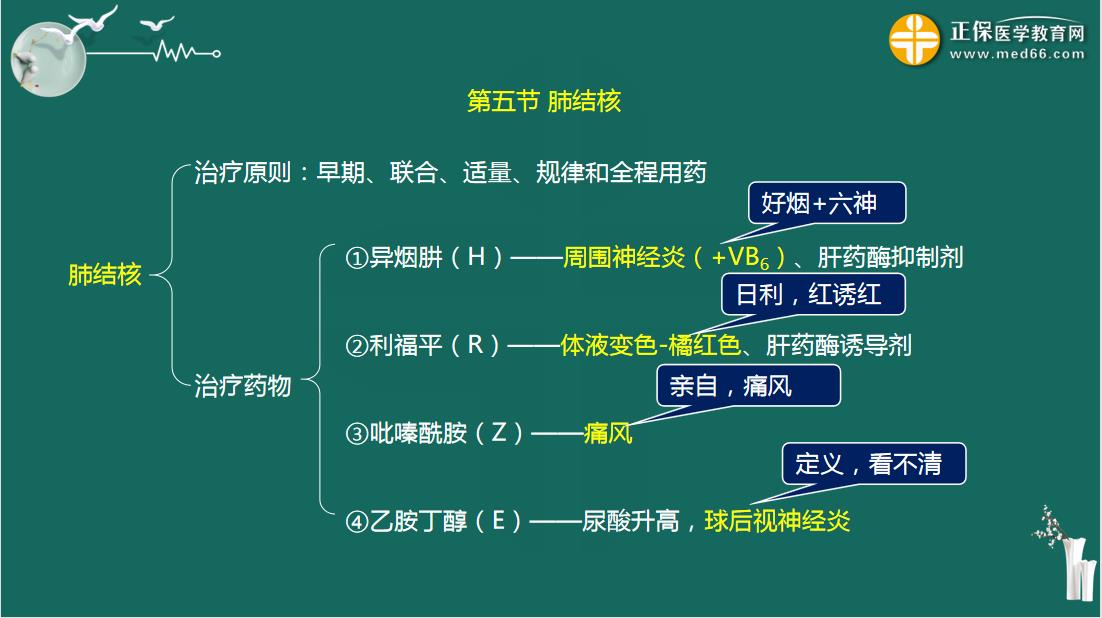 正保医学教育网
www.med66.com

第五节 肺结核

肺结核

治疗原则：早期、联合、适量、规律和全程用药

治疗药物

好烟+六神

①异烟肼（H）——周围神经炎（+$VB_6$）、肝药酶抑制剂

日利，红诱红

②利福平（R）——体液变色-橘红色、肝药酶诱导剂

亲自，痛风

③吡嗪酰胺（Z）——痛风

定义，看不清

④乙胺丁醇（E）——尿酸升高，球后视神经炎